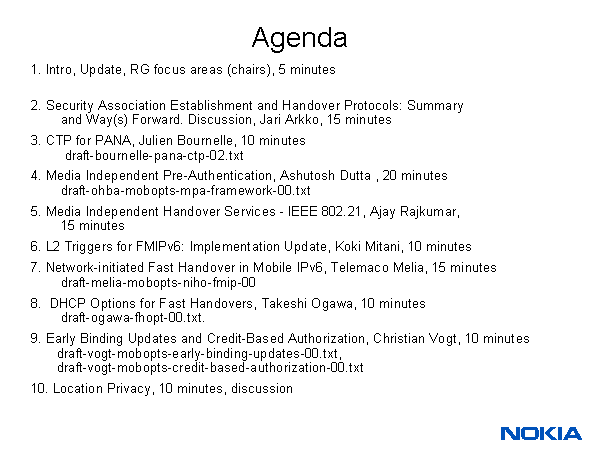 Agenda

1. Intro, Update, RG focus areas (chairs), 5 minutes

2. Security Association Establishment and Handover Protocols: Summary and Way(s) Forward. Discussion, Jari Arkko, 15 minutes

3. CTP for PANA, Julien Bournelle, 10 minutes
draft-bournelle-pana-ctp-02.txt

4. Media Independent Pre-Authentication, Ashutosh Dutta , 20 minutes
draft-ohba-mobopts-mpa-framework-00.txt

5. Media Independent Handover Services - IEEE 802.21, Ajay Rajkumar, 15 minutes

6. L2 Triggers for FMIPv6: Implementation Update, Koki Mitani, 10 minutes

7. Network-initiated Fast Handover in Mobile IPv6, Telemaco Melia, 15 minutes
draft-melia-mobopts-niho-fmip-00

8. DHCP Options for Fast Handovers, Takeshi Ogawa, 10 minutes
draft-ogawa-fhopt-00.txt.

9. Early Binding Updates and Credit-Based Authorization, Christian Vogt, 10 minutes
draft-vogt-mobopts-early-binding-updates-00.txt,
draft-vogt-mobopts-credit-based-authorization-00.txt

10. Location Privacy, 10 minutes, discussion

NOKIA